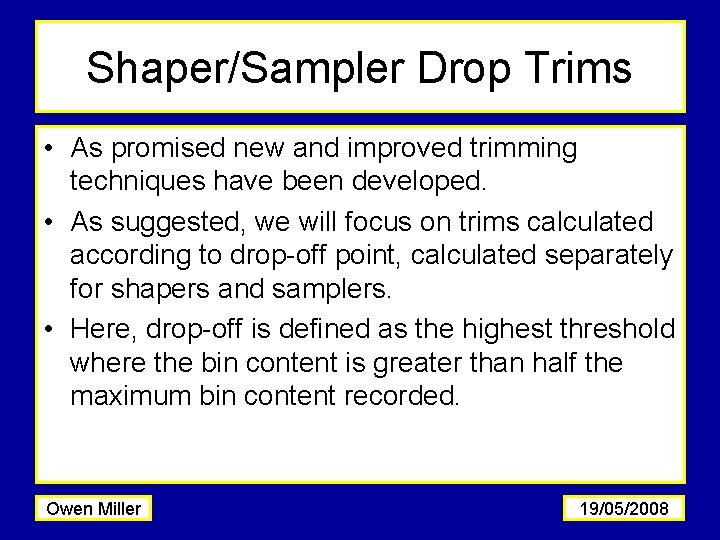 Shaper/Sampler Drop Trims

• As promised new and improved trimming techniques have been developed.

• As suggested, we will focus on trims calculated according to drop-off point, calculated separately for shapers and samplers.

• Here, drop-off is defined as the highest threshold where the bin content is greater than half the maximum bin content recorded.

Owen Miller

19/05/2008